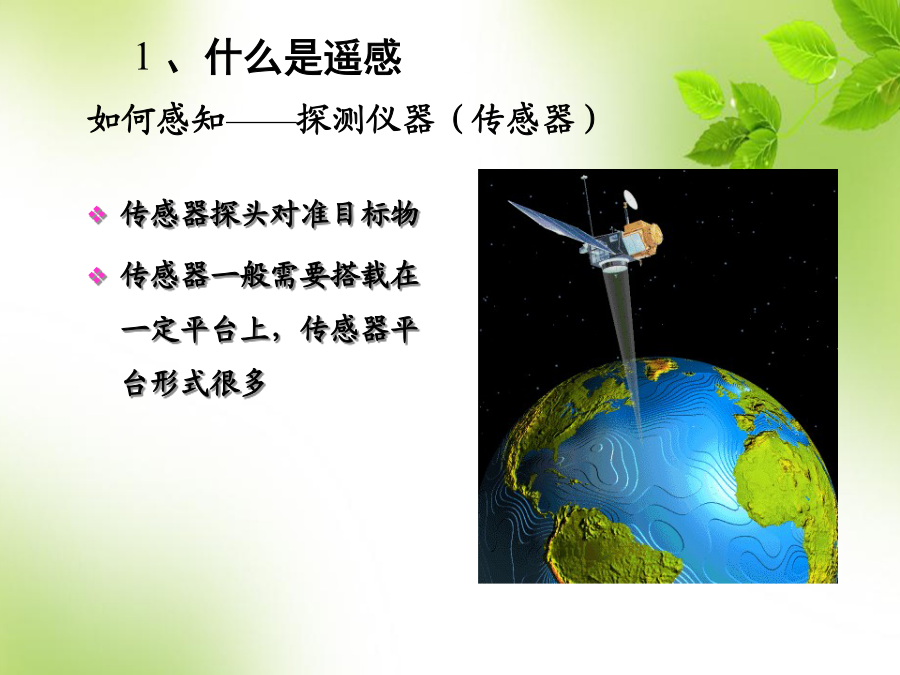 1 、什么是遥感

如何感知——探测仪器（传感器）

❖ 传感器探头对准目标物

❖ 传感器一般需要搭载在一定平台上，传感器平台形式很多